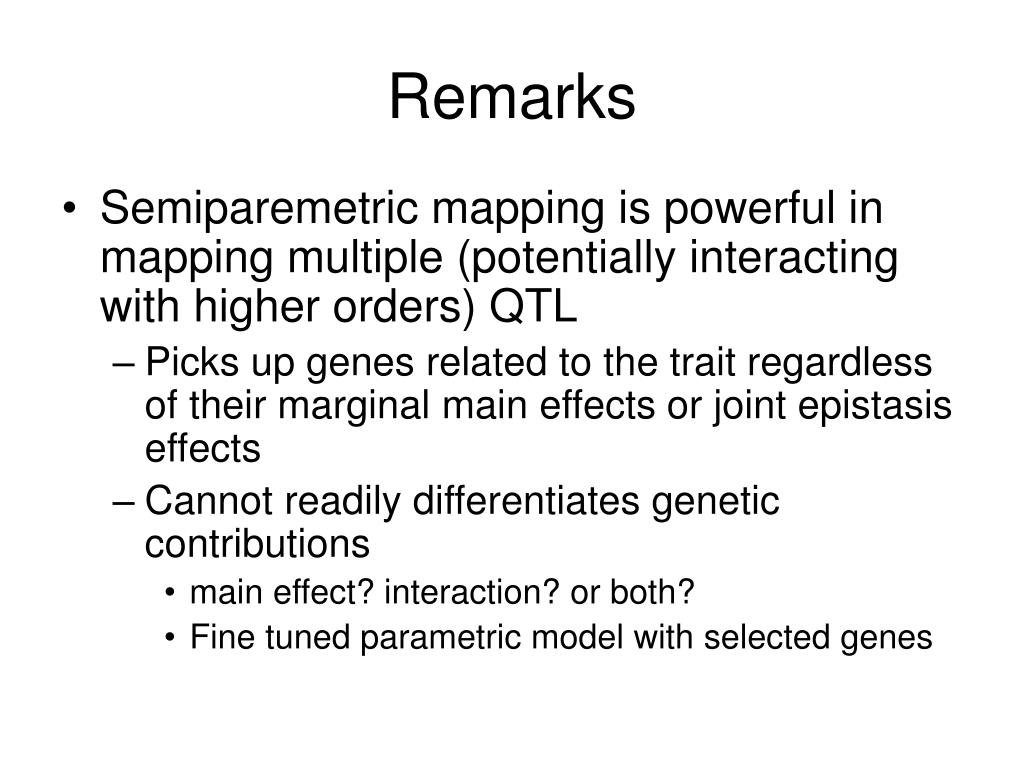 Remarks

• Semiparemetric mapping is powerful in mapping multiple (potentially interacting with higher orders) QTL

– Picks up genes related to the trait regardless of their marginal main effects or joint epistasis effects

– Cannot readily differentiates genetic contributions

• main effect? interaction? or both?

• Fine tuned parametric model with selected genes